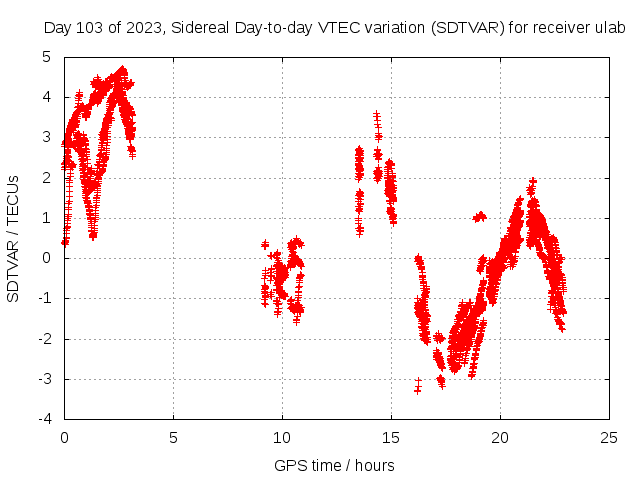 Day 103 of 2023, Sidereal Day-to-day VTEC variation (SDTVAR) for receiver ulab

SDTVAR / TECUs

5
4
3
2
1
0
-1
-2
-3
-4

0
5
10
15
20
25

GPS time / hours